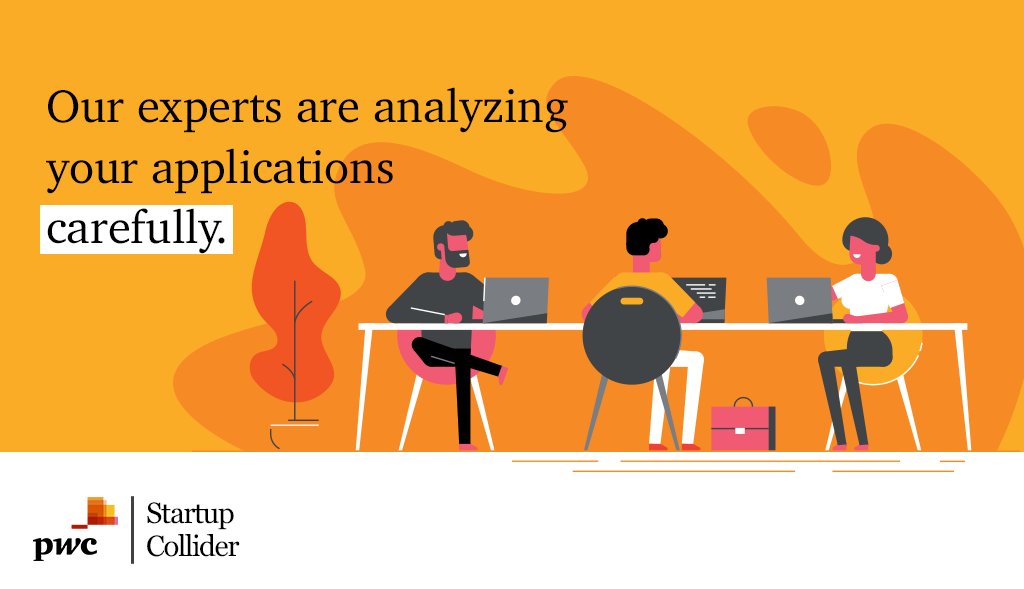 Our experts are analyzing your applications carefully.

pwc

Startup Collider